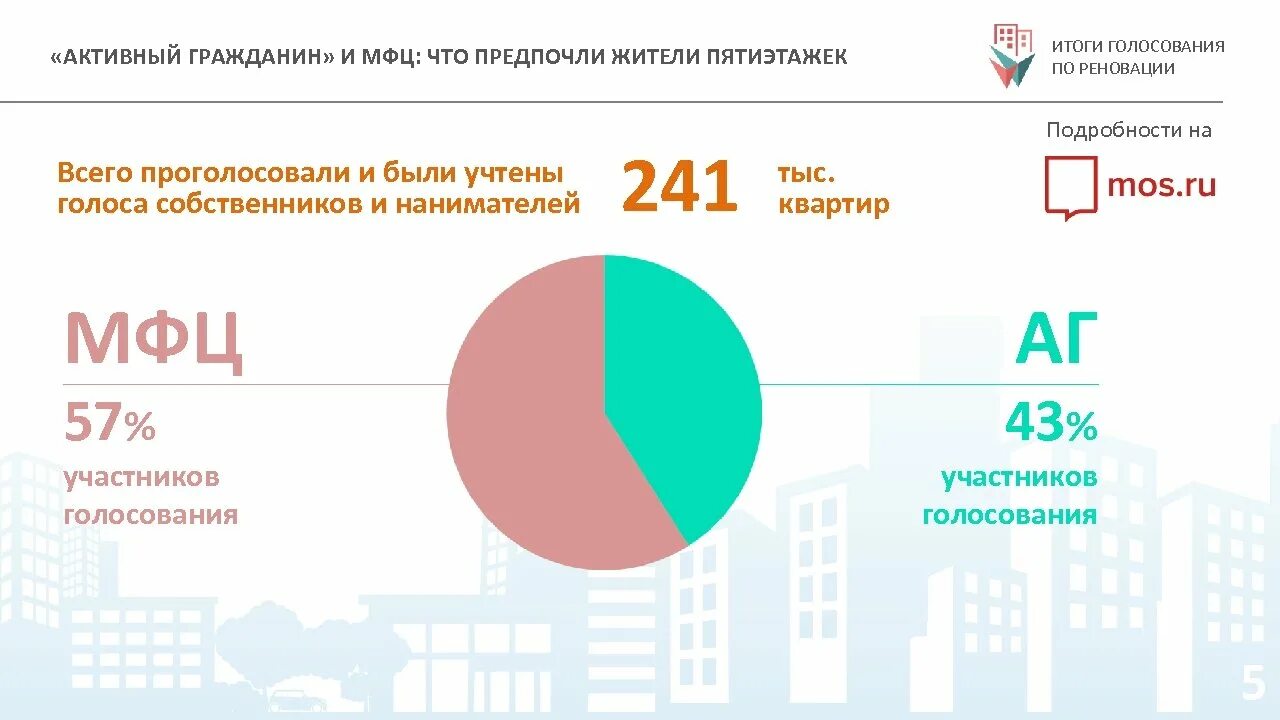 «АКТИВНЫЙ ГРАЖДАНИН» И МФЦ: ЧТО ПРЕДПОЧЛИ ЖИТЕЛИ ПЯТИЭТАЖЕК

ИТОГИ ГОЛОСОВАНИЯ ПО РЕНОВАЦИИ

Подробности на

mos.ru

Всего проголосовали и были учтены голоса собственников и нанимателей

241 тыс. квартир

МФЦ

57%

участников голосования

АГ

43%

участников голосования

5